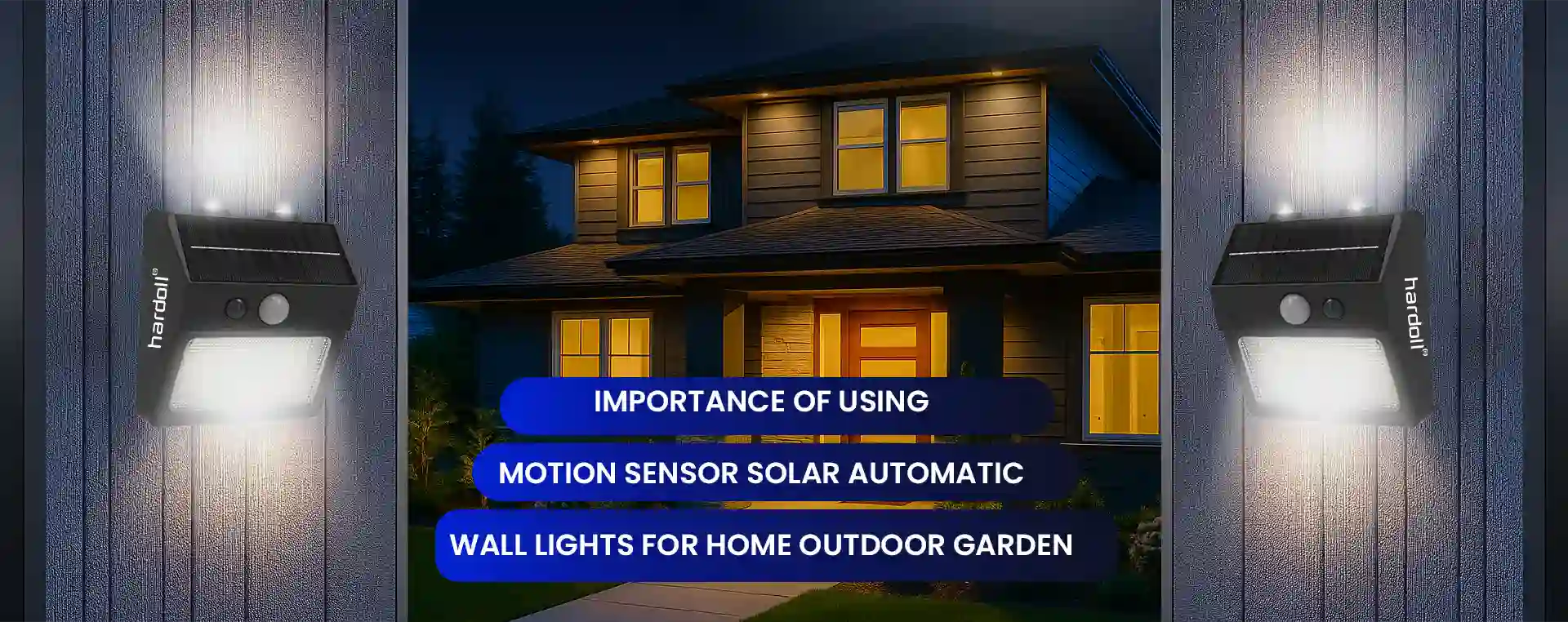 hardoll®

IMPORTANCE OF USING
MOTION SENSOR SOLAR AUTOMATIC
WALL LIGHTS FOR HOME OUTDOOR GARDEN

hardoll®